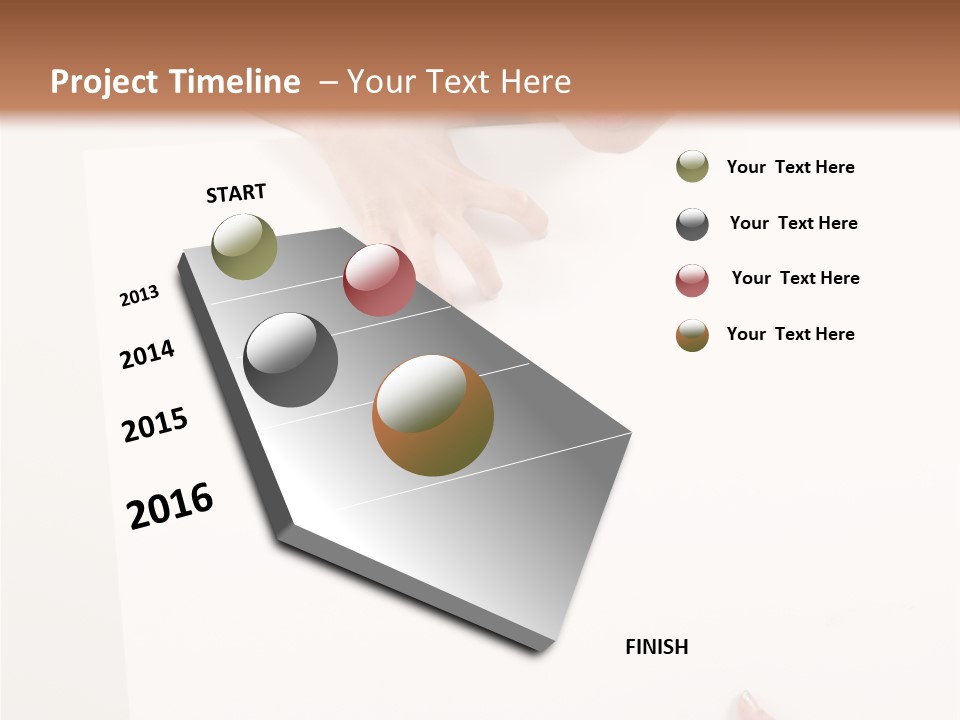 Project Timeline – Your Text Here

START

2013

2014

2015

2016

FINISH

Your Text Here

Your Text Here

Your Text Here

Your Text Here